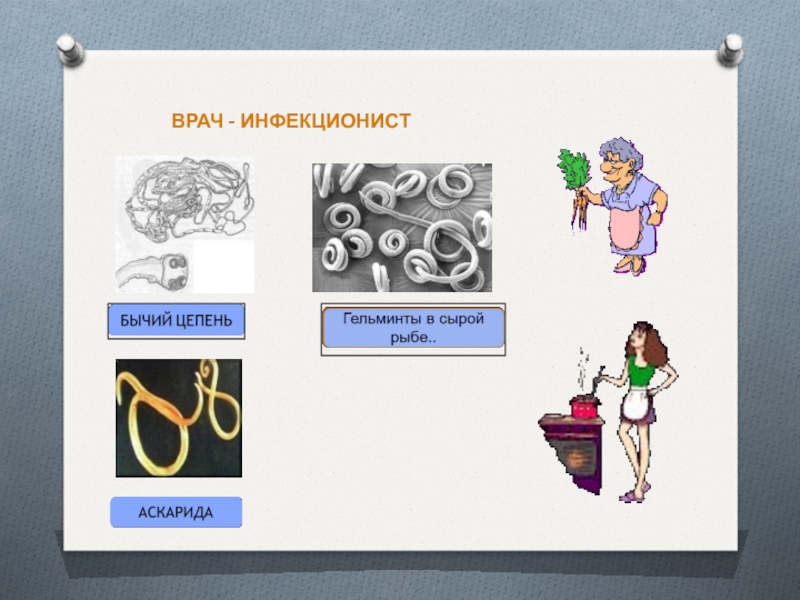 ВРАЧ - ИНФЕКЦИОНИСТ

БЫЧИЙ ЦЕПЕНЬ

Гельминты в сырой рыбе..

АСКАРИДА